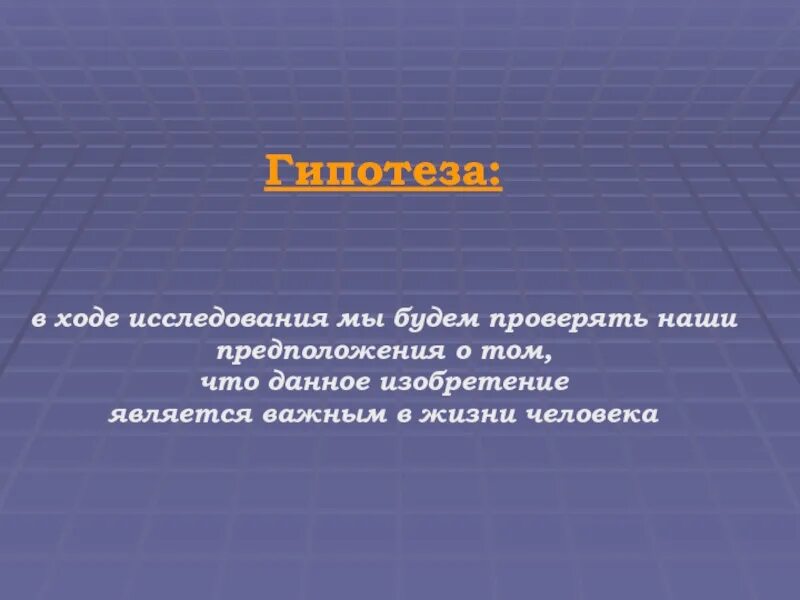 Гипотеза:

в ходе исследования мы будем проверять наши предположения о том, что данное изобретение является важным в жизни человека